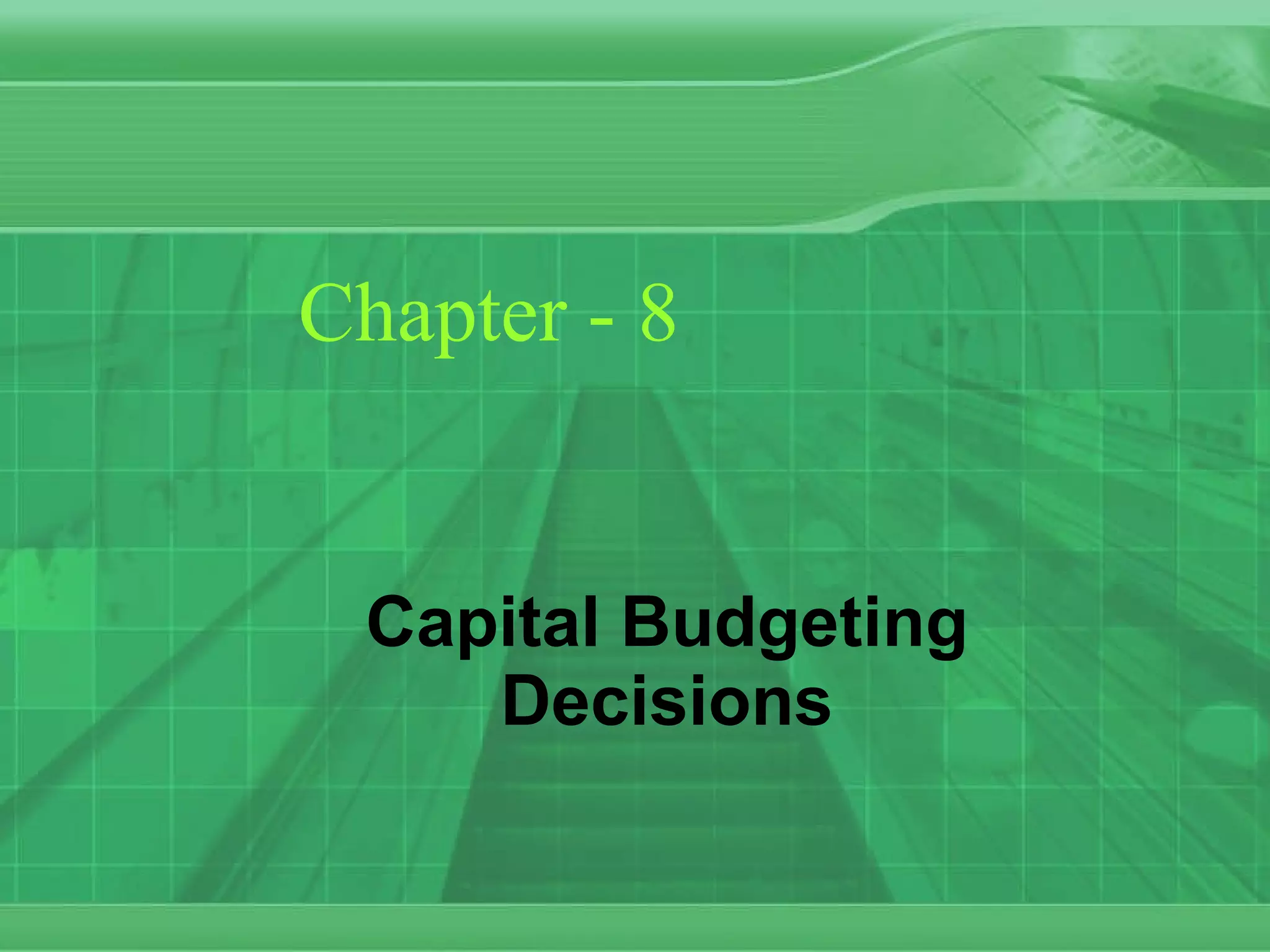 Chapter - 8

Capital Budgeting Decisions